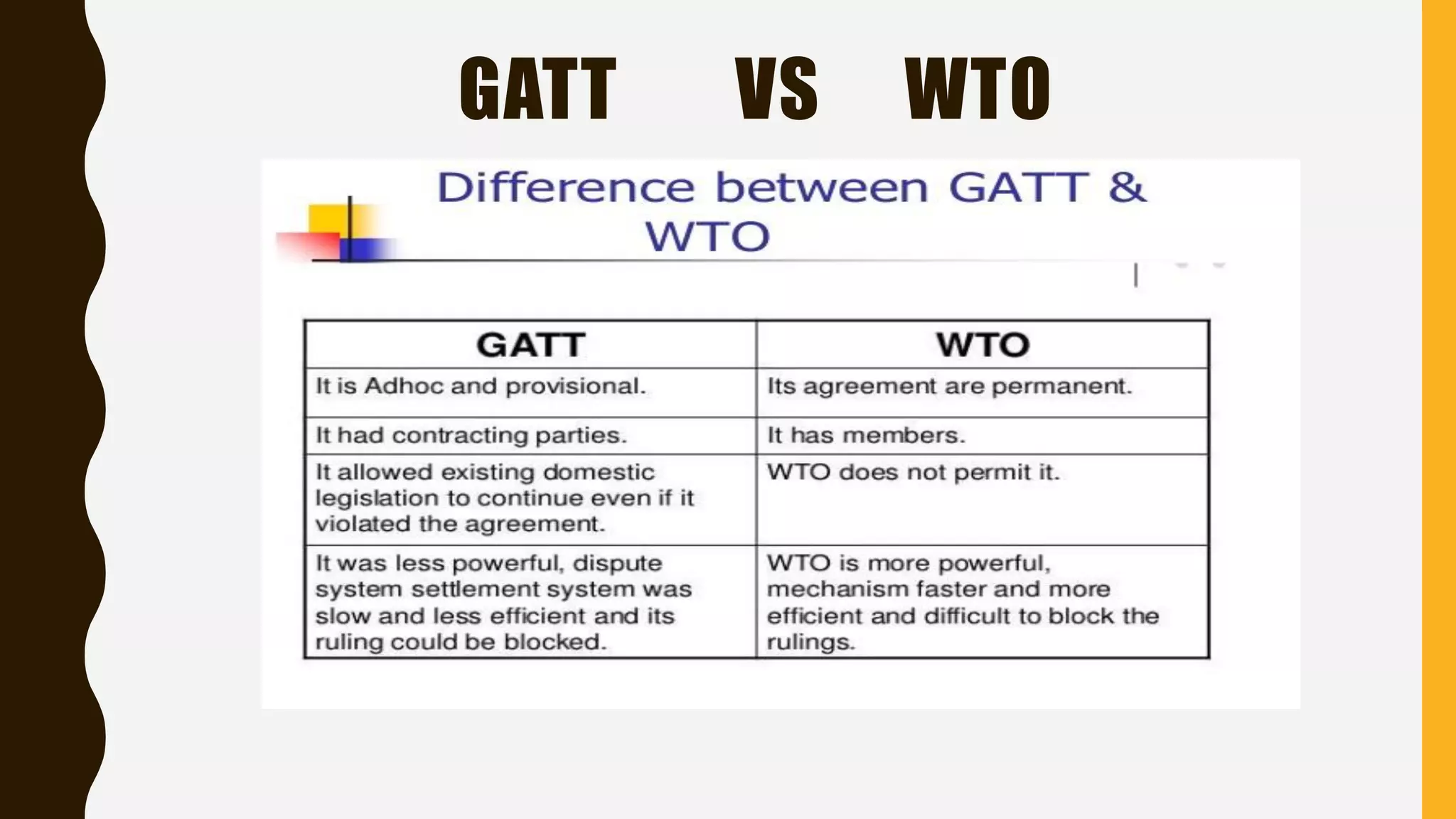 GATT VS WTO

Difference between GATT & WTO

| GATT | WTO |
|---|---|
| It is Adhoc and provisional. | Its agreement are permanent. |
| It had contracting parties. | It has members. |
| It allowed existing domestic legislation to continue even if it violated the agreement. | WTO does not permit it. |
| It was less powerful, dispute system settlement system was slow and less efficient and its ruling could be blocked. | WTO is more powerful, mechanism faster and more efficient and difficult to block the rulings. |